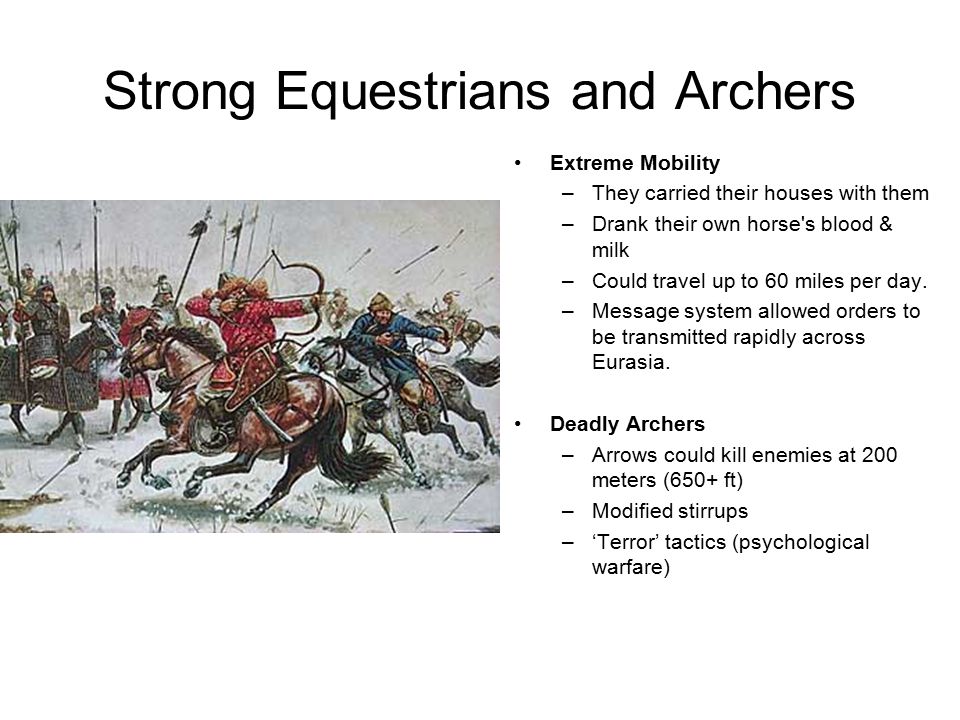 Strong Equestrians and Archers

• Extreme Mobility
– They carried their houses with them
– Drank their own horse's blood & milk
– Could travel up to 60 miles per day.
– Message system allowed orders to be transmitted rapidly across Eurasia.

• Deadly Archers
– Arrows could kill enemies at 200 meters (650+ ft)
– Modified stirrups
– ‘Terror’ tactics (psychological warfare)